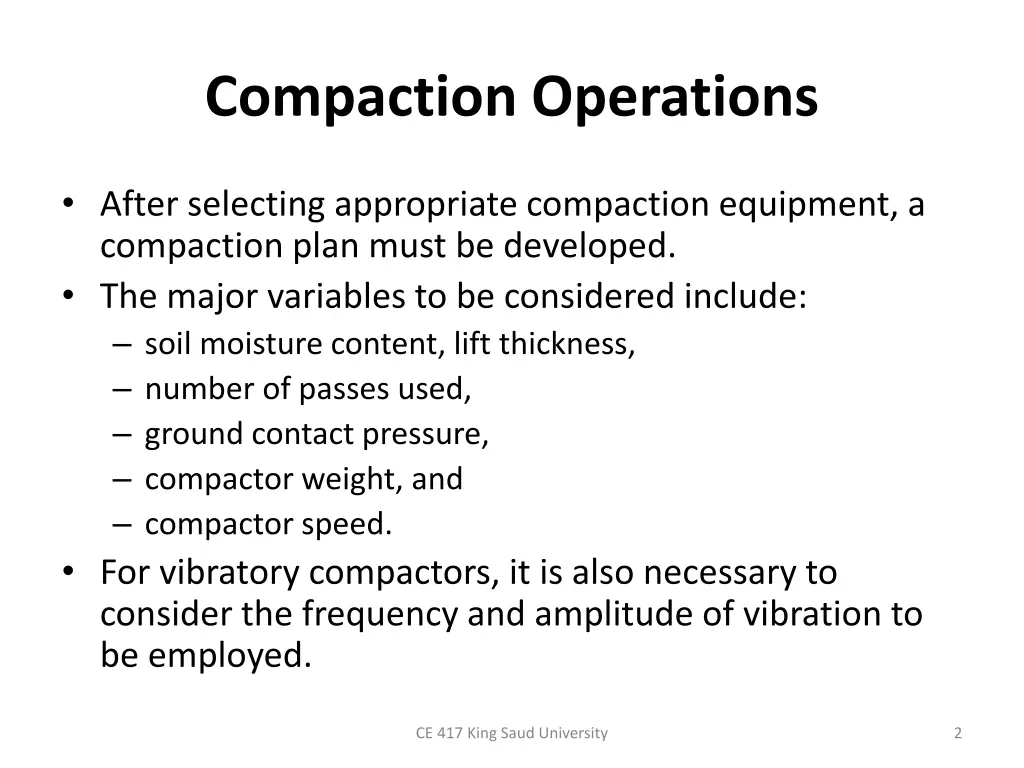 Compaction Operations

• After selecting appropriate compaction equipment, a compaction plan must be developed.
• The major variables to be considered include:
– soil moisture content, lift thickness,
– number of passes used,
– ground contact pressure,
– compactor weight, and
– compactor speed.
• For vibratory compactors, it is also necessary to consider the frequency and amplitude of vibration to be employed.

CE 417 King Saud University

2